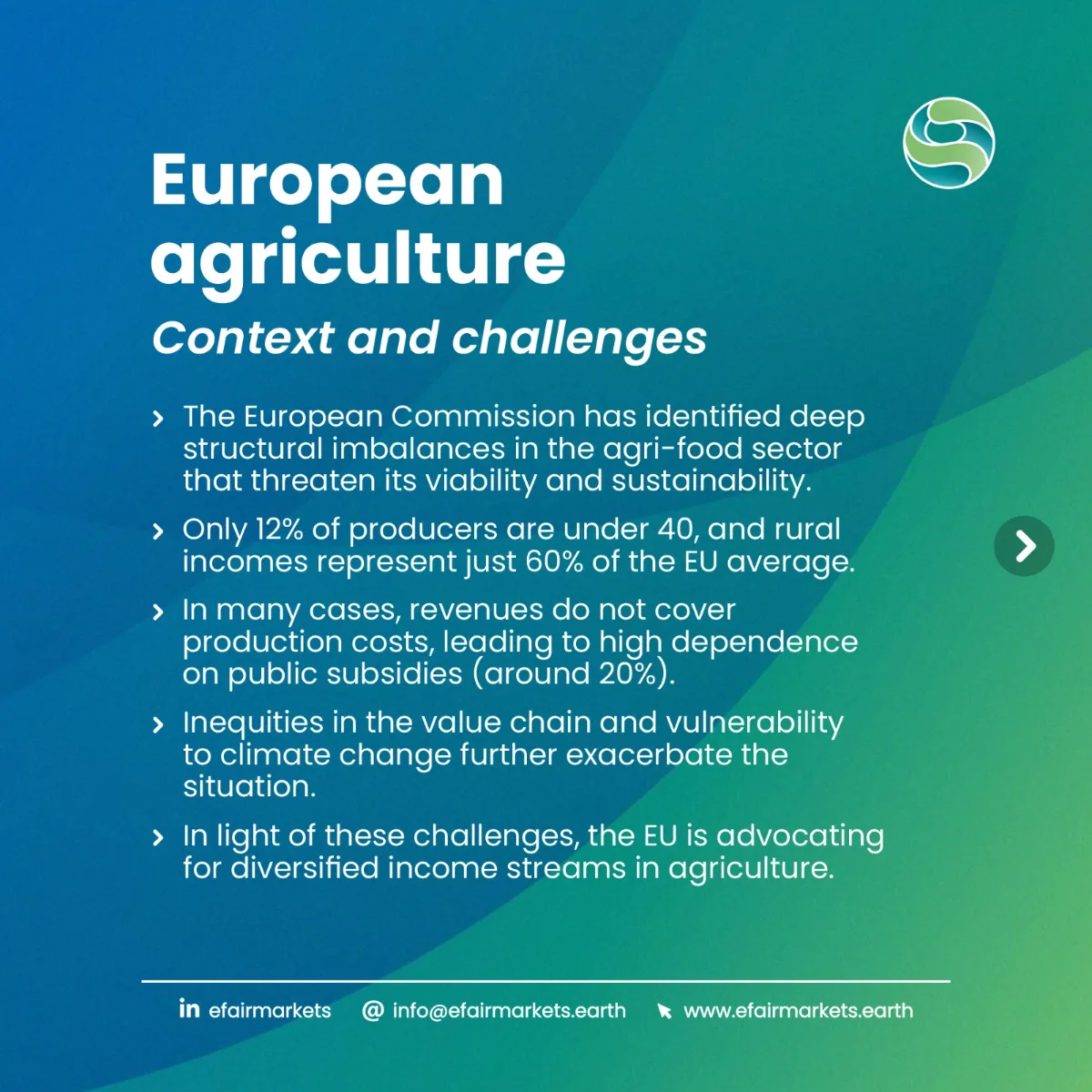 European agriculture

Context and challenges

› The European Commission has identified deep structural imbalances in the agri-food sector that threaten its viability and sustainability.

› Only 12% of producers are under 40, and rural incomes represent just 60% of the EU average.

› In many cases, revenues do not cover production costs, leading to high dependence on public subsidies (around 20%).

› Inequities in the value chain and vulnerability to climate change further exacerbate the situation.

› In light of these challenges, the EU is advocating for diversified income streams in agriculture.

in efairmarkets @ info@efairmarkets.earth www.efairmarkets.earth